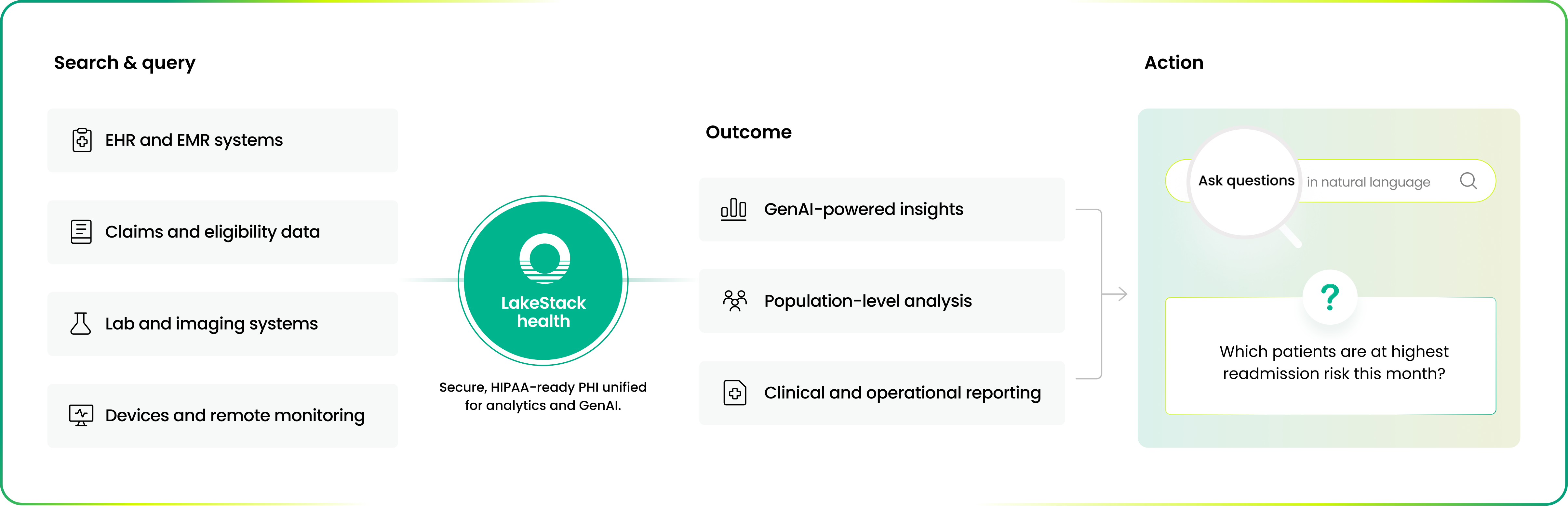 Search & query

EHR and EMR systems

Claims and eligibility data

Lab and imaging systems

Devices and remote monitoring

LakeStack health

Secure, HIPAA-ready PHI unified for analytics and GenAI.

Outcome

GenAI-powered insights

Population-level analysis

Clinical and operational reporting

Action

Ask questions in natural language

?

Which patients are at highest readmission risk this month?